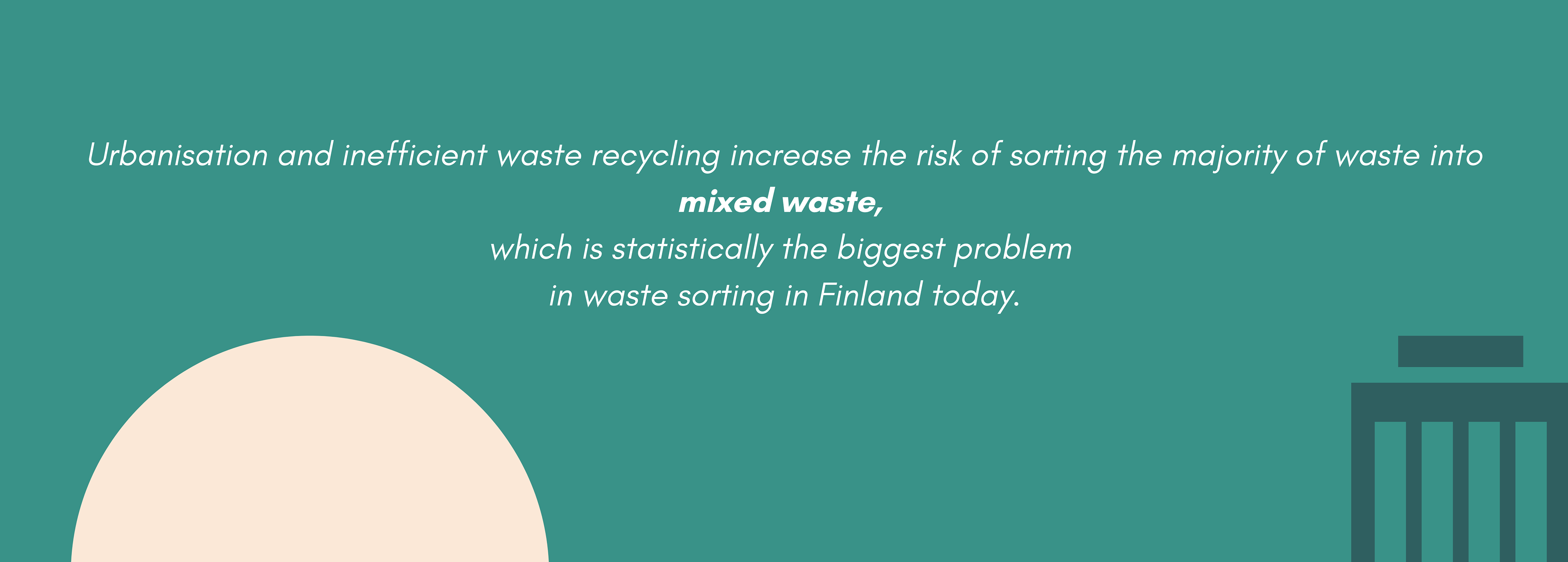 Urbanisation and inefficient waste recycling increase the risk of sorting the majority of waste into
mixed waste,
which is statistically the biggest problem
in waste sorting in Finland today.